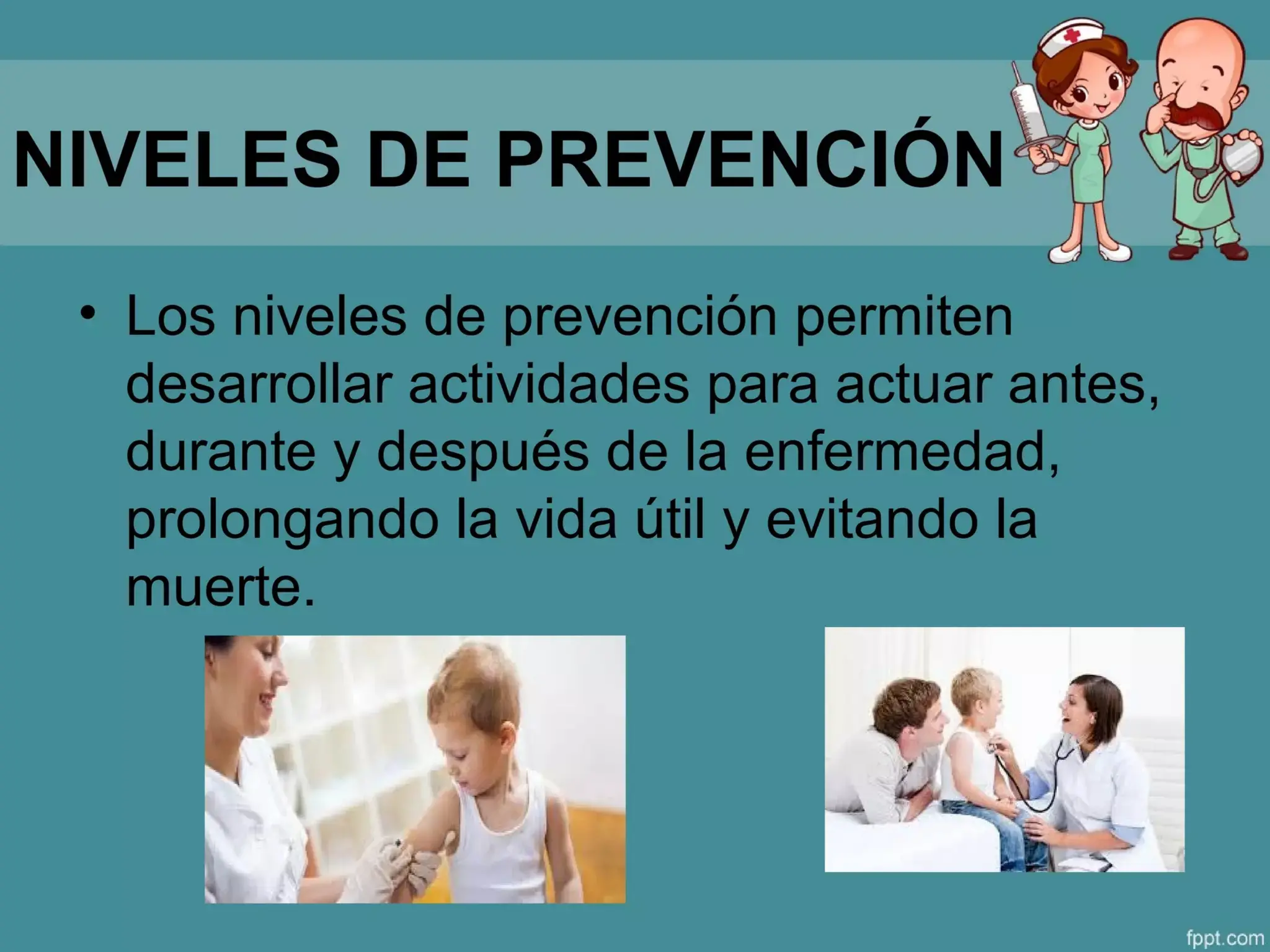 NIVELES DE PREVENCIÓN

• Los niveles de prevención permiten desarrollar actividades para actuar antes, durante y después de la enfermedad, prolongando la vida útil y evitando la muerte.

fppt.com